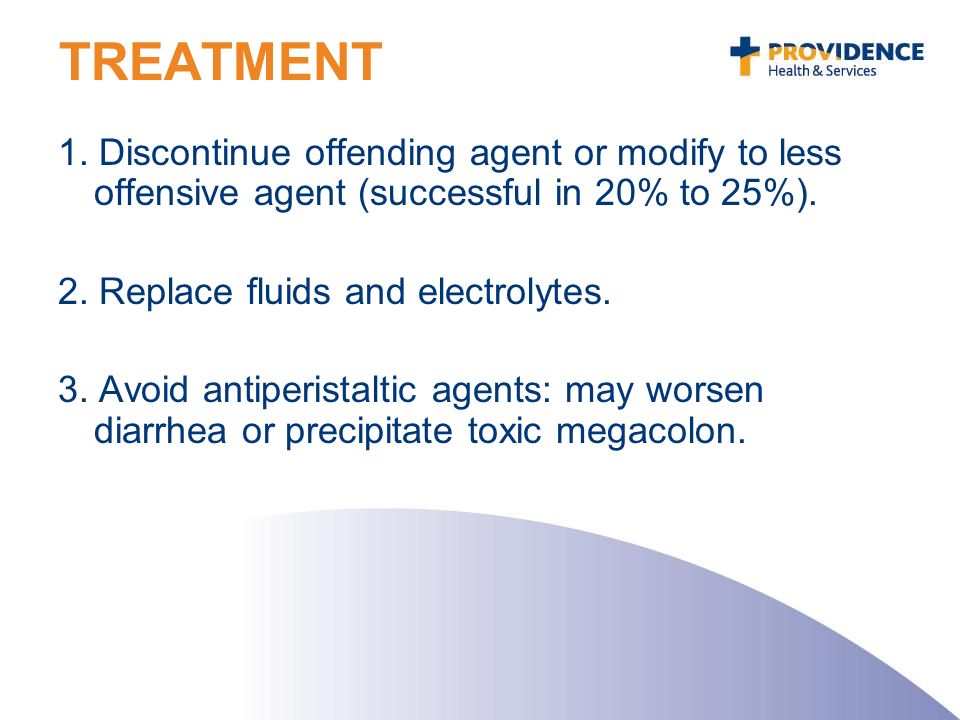 TREATMENT

PROVIDENCE
Health & Services

1. Discontinue offending agent or modify to less offensive agent (successful in 20% to 25%).

2. Replace fluids and electrolytes.

3. Avoid antiperistaltic agents: may worsen diarrhea or precipitate toxic megacolon.